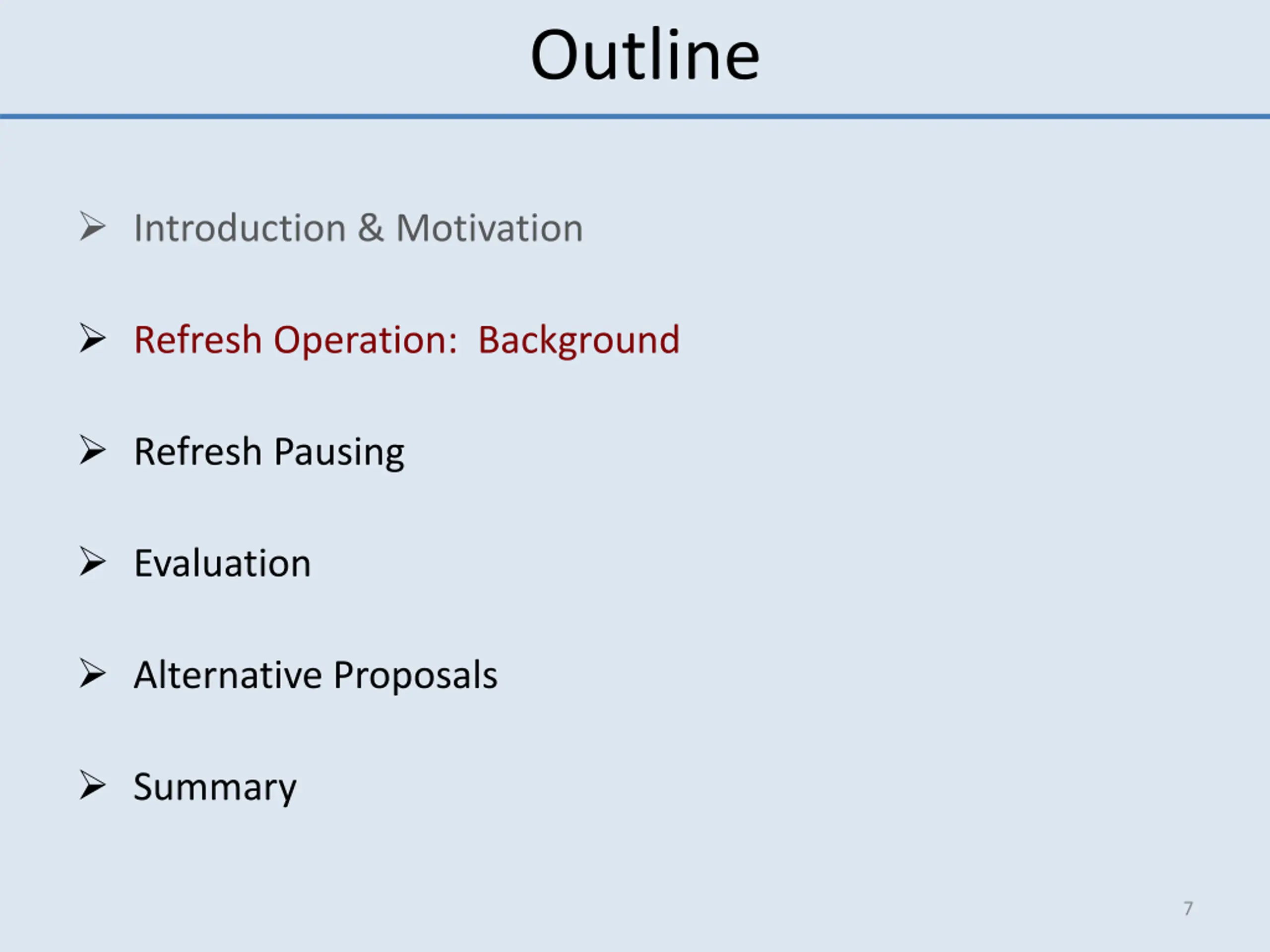 Outline

➢ Introduction & Motivation

➢ Refresh Operation:  Background

➢ Refresh Pausing

➢ Evaluation

➢ Alternative Proposals

➢ Summary

7